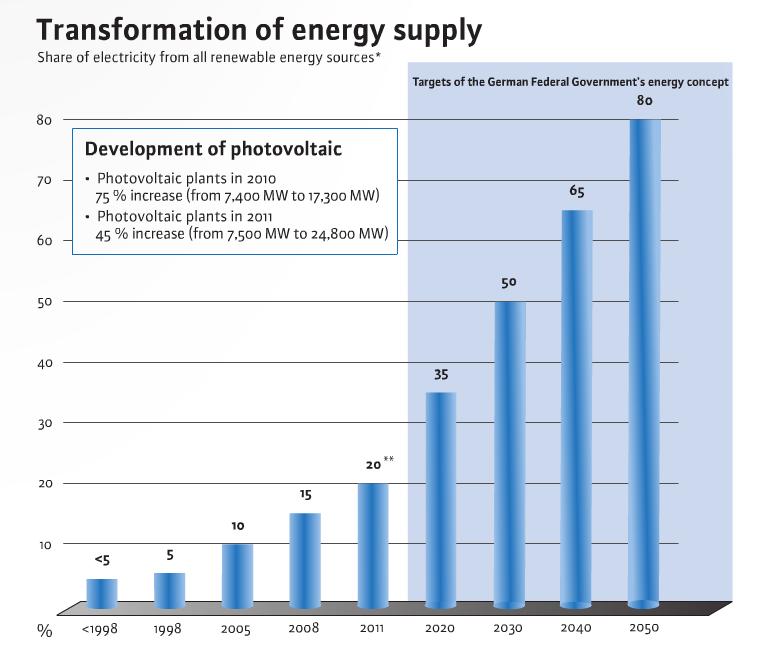 Transformation of energy supply

Share of electricity from all renewable energy sources*

Targets of the German Federal Government's energy concept

Development of photovoltaic

• Photovoltaic plants in 2010
75 % increase (from 7,400 MW to 17,300 MW)
• Photovoltaic plants in 2011
45 % increase (from 7,500 MW to 24,800 MW)

80
70
60
50
40
30
20
10
%

<5
5
10
15
20**
35
50
65
80

<1998
1998
2005
2008
2011
2020
2030
2040
2050